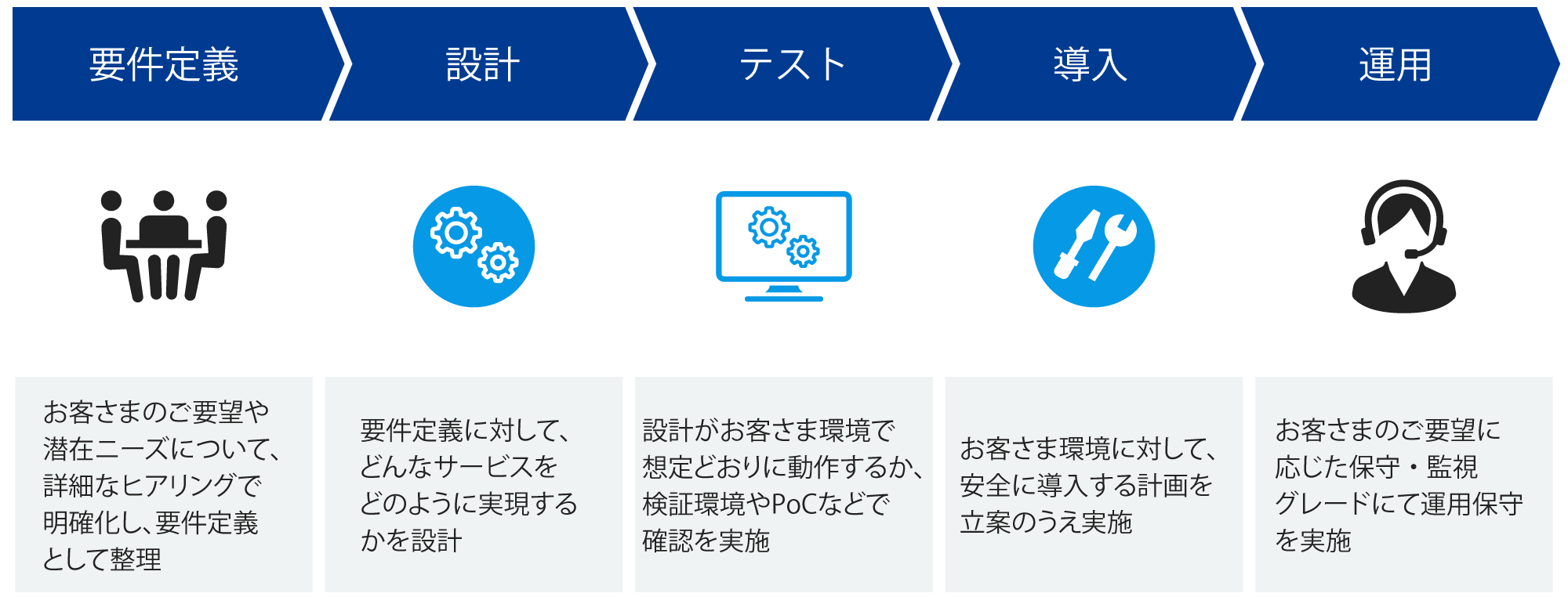 要件定義

設計

テスト

導入

運用

お客さまのご要望や潜在ニーズについて、詳細なヒアリングで明確化し、要件定義として整理

要件定義に対して、どんなサービスをどのように実現するかを設計

設計がお客さま環境で想定どおりに動作するか、検証環境やPoCなどで確認を実施

お客さま環境に対して、安全に導入する計画を立案のうえ実施

お客さまのご要望に応じた保守・監視グレードにて運用保守を実施